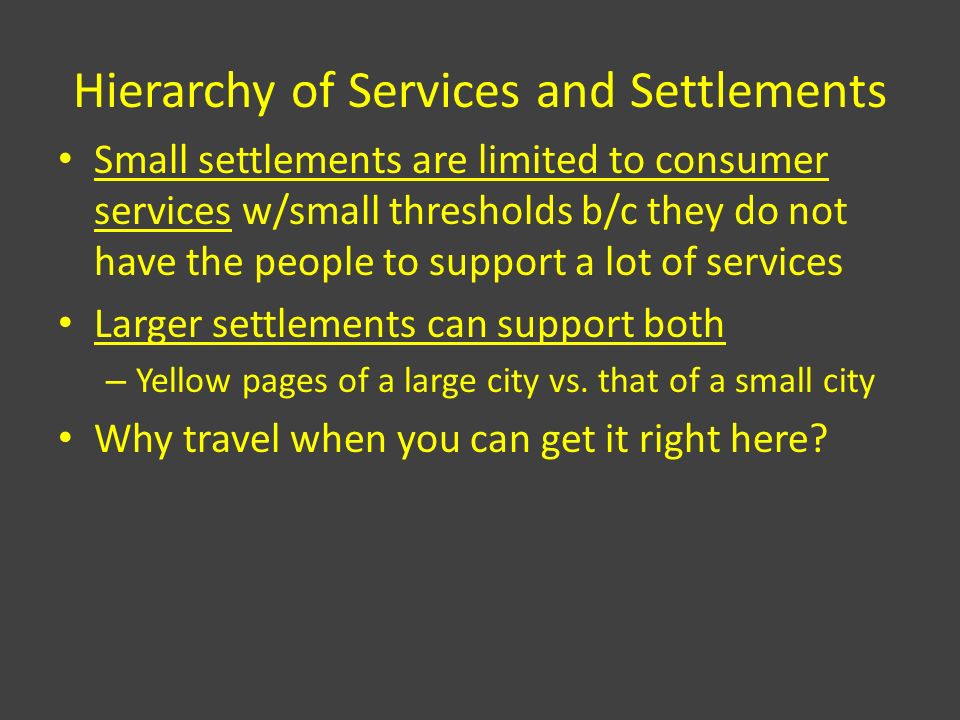 Hierarchy of Services and Settlements

• Small settlements are limited to consumer services w/small thresholds b/c they do not have the people to support a lot of services

• Larger settlements can support both

– Yellow pages of a large city vs. that of a small city

• Why travel when you can get it right here?